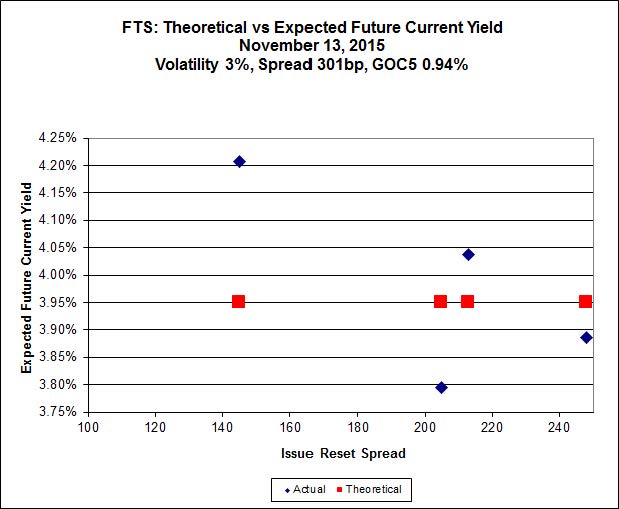 FTS: Theoretical vs Expected Future Current Yield
November 13, 2015
Volatility 3%, Spread 301bp, GOC5 0.94%

Expected Future Current Yield

4.25%
4.20%
4.15%
4.10%
4.05%
4.00%
3.95%
3.90%
3.85%
3.80%
3.75%

100 120 140 160 180 200 220 240

Issue Reset Spread

Actual Theoretical